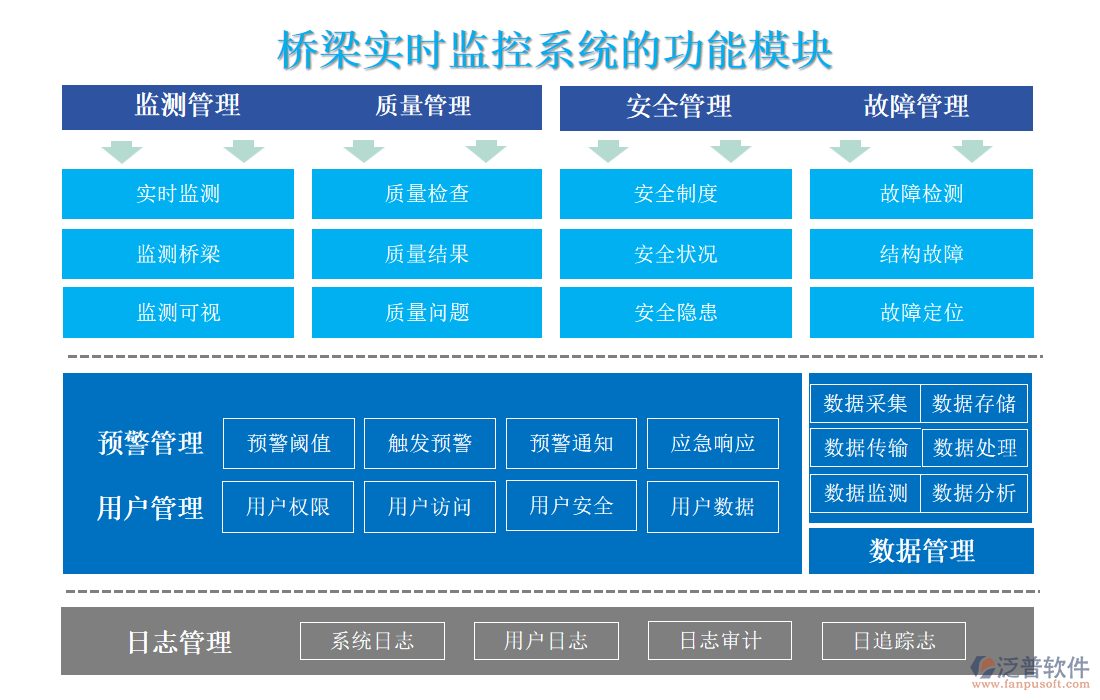 桥梁实时监控系统的功能模块

监测管理 质量管理 安全管理 故障管理

实时监测
监测桥梁
监测可视

质量检查
质量结果
质量问题

安全制度
安全状况
安全隐患

故障检测
结构故障
故障定位

预警管理 预警阈值 触发预警 预警通知 应急响应

用户管理 用户权限 用户访问 用户安全 用户数据

数据采集 数据存储
数据传输 数据处理
数据监测 数据分析
数据管理

日志管理 系统日志 用户日志 日志审计 日追踪志

泛普软件
www.fanpusoft.com